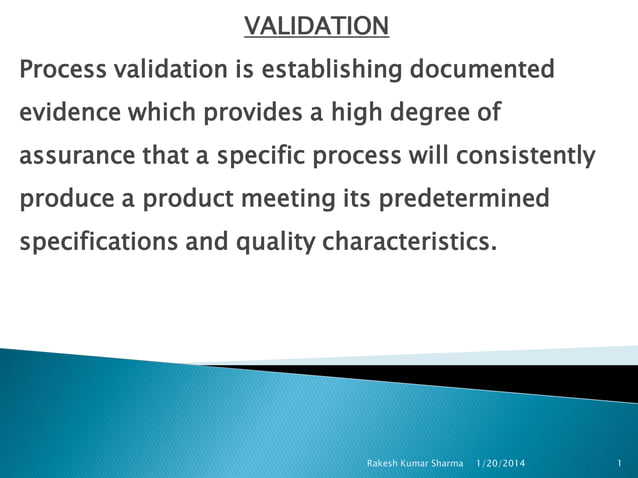 VALIDATION

Process validation is establishing documented evidence which provides a high degree of assurance that a specific process will consistently produce a product meeting its predetermined specifications and quality characteristics.

Rakesh Kumar Sharma 1/20/2014 1